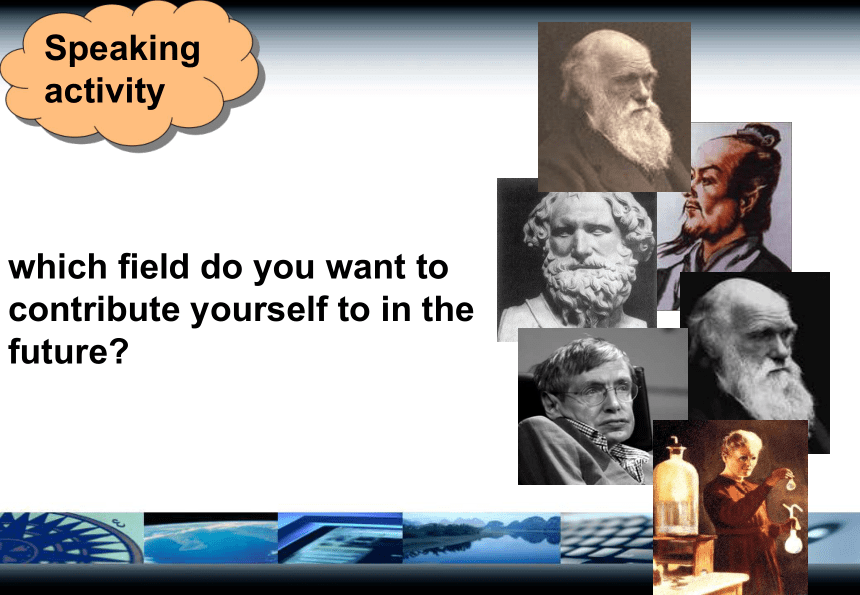 Speaking activity

which field do you want to contribute yourself to in the future?